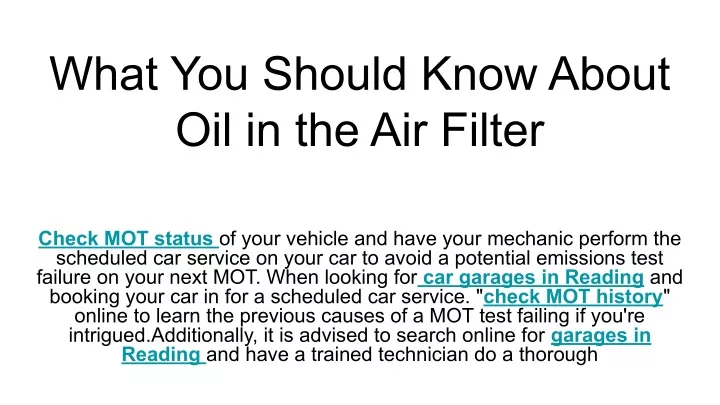 What You Should Know About Oil in the Air Filter

Check MOT status of your vehicle and have your mechanic perform the scheduled car service on your car to avoid a potential emissions test failure on your next MOT. When looking for car garages in Reading and booking your car in for a scheduled car service. "check MOT history" online to learn the previous causes of a MOT test failing if you're intrigued.Additionally, it is advised to search online for garages in Reading and have a trained technician do a thorough